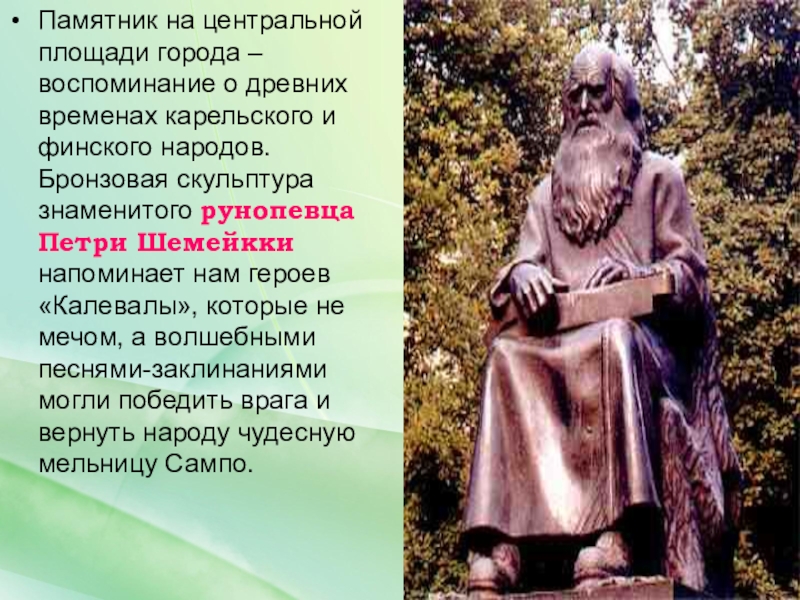 • Памятник на центральной площади города – воспоминание о древних временах карельского и финского народов. Бронзовая скульптура знаменитого рунопевца Петри Шемейкки напоминает нам героев «Калевалы», которые не мечом, а волшебными песнями-заклинаниями могли победить врага и вернуть народу чудесную мельницу Сампо.